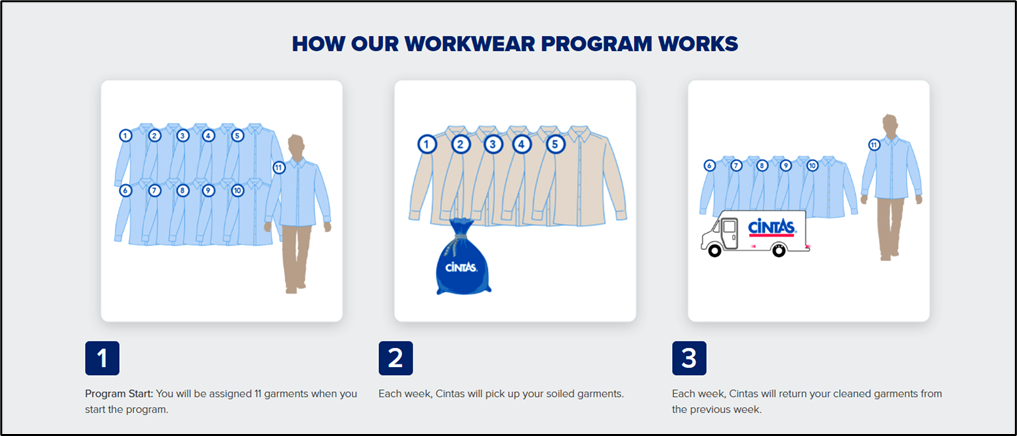 HOW OUR WORKWEAR PROGRAM WORKS

1 2 3 4 5
6 7 8 9 10
11

1 2 3 4 5

CINTAS

6 7 8 9 10
11

CINTAS

1

Program Start: You will be assigned 11 garments when you start the program.

2

Each week, Cintas will pick up your soiled garments.

3

Each week, Cintas will return your cleaned garments from the previous week.